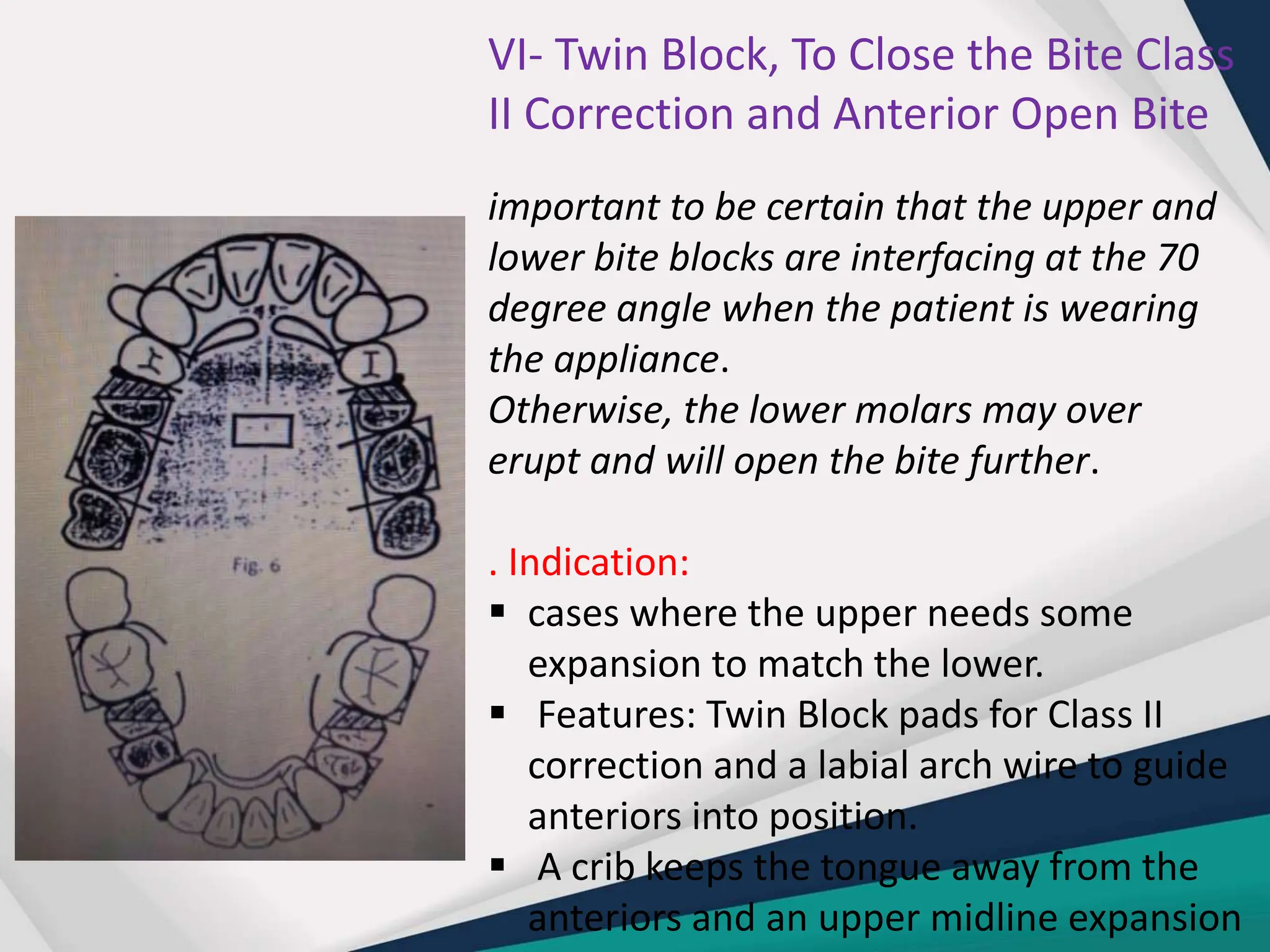 VI- Twin Block, To Close the Bite Class II Correction and Anterior Open Bite

Fig. 6

important to be certain that the upper and lower bite blocks are interfacing at the 70 degree angle when the patient is wearing the appliance.
Otherwise, the lower molars may over erupt and will open the bite further.

. Indication:
▪ cases where the upper needs some expansion to match the lower.
▪ Features: Twin Block pads for Class II correction and a labial arch wire to guide anteriors into position.
▪ A crib keeps the tongue away from the anteriors and an upper midline expansion